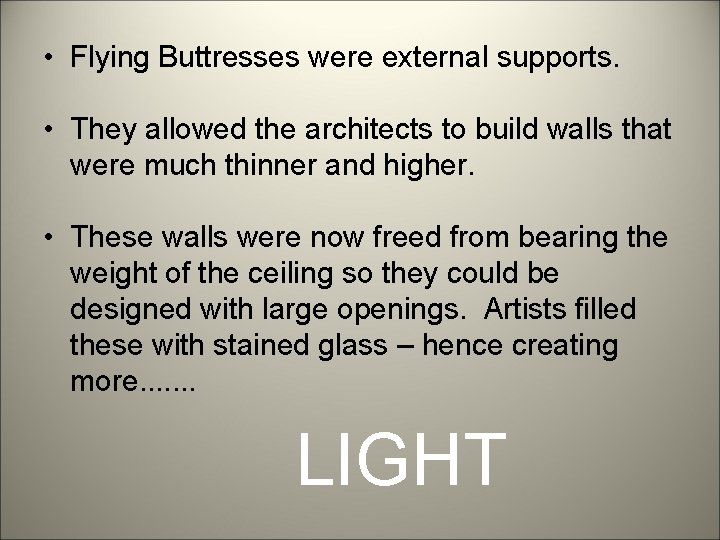 • Flying Buttresses were external supports.

• They allowed the architects to build walls that were much thinner and higher.

• These walls were now freed from bearing the weight of the ceiling so they could be designed with large openings. Artists filled these with stained glass – hence creating more.......

LIGHT